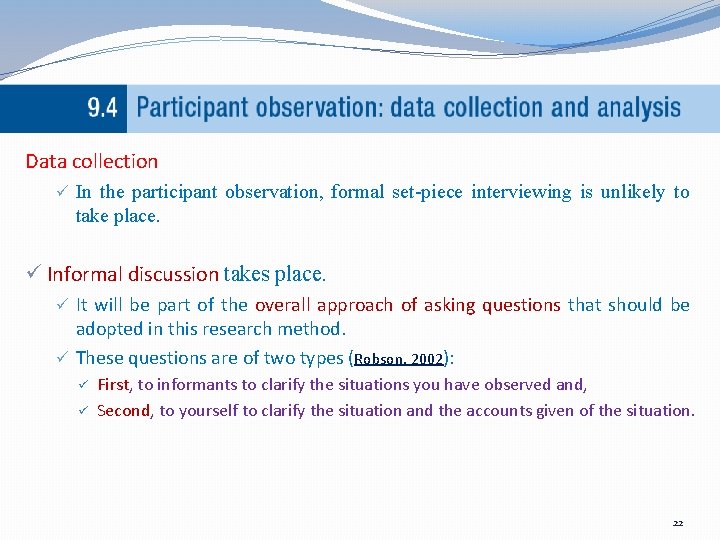 9.4 Participant observation: data collection and analysis

Data collection

✓ In the participant observation, formal set-piece interviewing is unlikely to take place.

✓ Informal discussion takes place.

✓ It will be part of the overall approach of asking questions that should be adopted in this research method.

✓ These questions are of two types (Robson, 2002):

✓ First, to informants to clarify the situations you have observed and,

✓ Second, to yourself to clarify the situation and the accounts given of the situation.

22